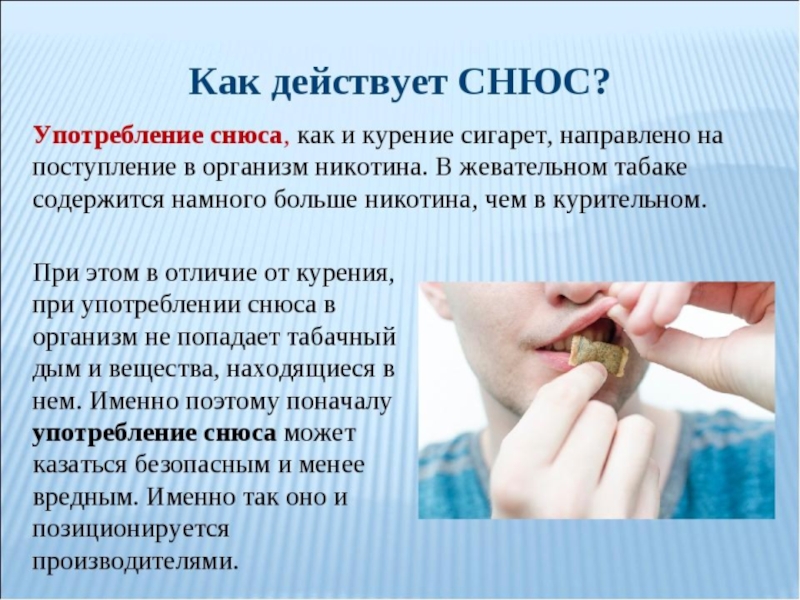 Как действует СНЮС?

Употребление снюса, как и курение сигарет, направлено на поступление в организм никотина. В жевательном табаке содержится намного больше никотина, чем в курительном.

При этом в отличие от курения, при употреблении снюса в организм не попадает табачный дым и вещества, находящиеся в нем. Именно поэтому поначалу употребление снюса может казаться безопасным и менее вредным. Именно так оно и позиционируется производителями.